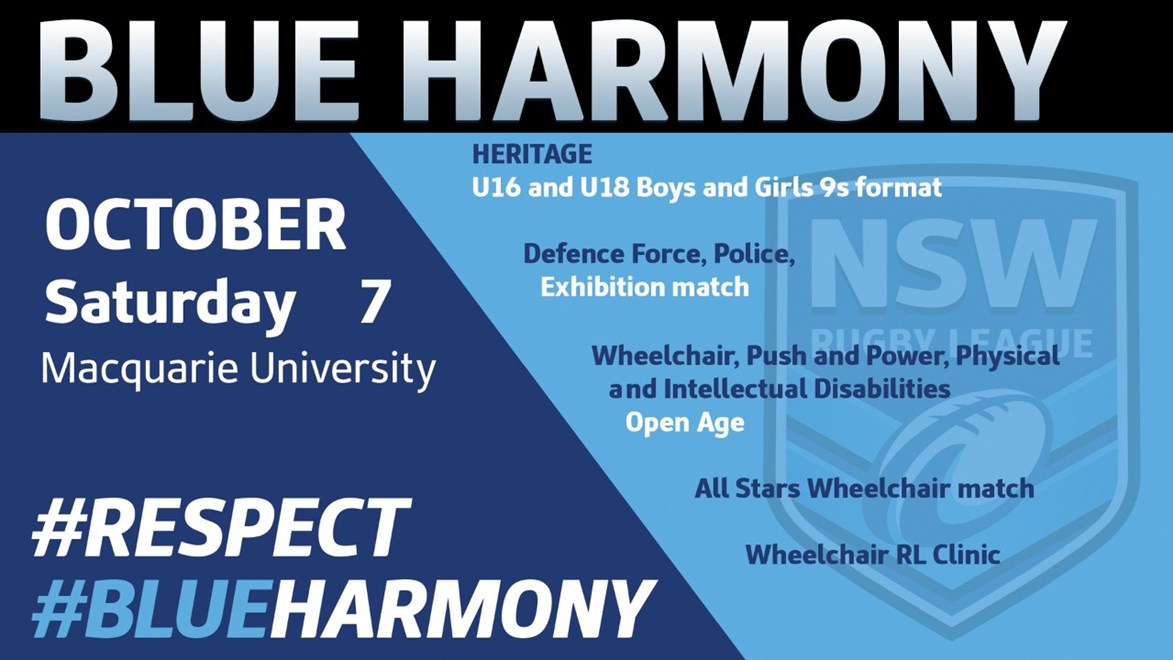 BLUE HARMONY

OCTOBER
Saturday 7
Macquarie University

#RESPECT
#BLUEHARMONY

HERITAGE
U16 and U18 Boys and Girls 9s format

Defence Force, Police,
Exhibition match

Wheelchair, Push and Power, Physical and Intellectual Disabilities
Open Age

All Stars Wheelchair match

Wheelchair RL Clinic

NSW
RUGBY LEAGUE